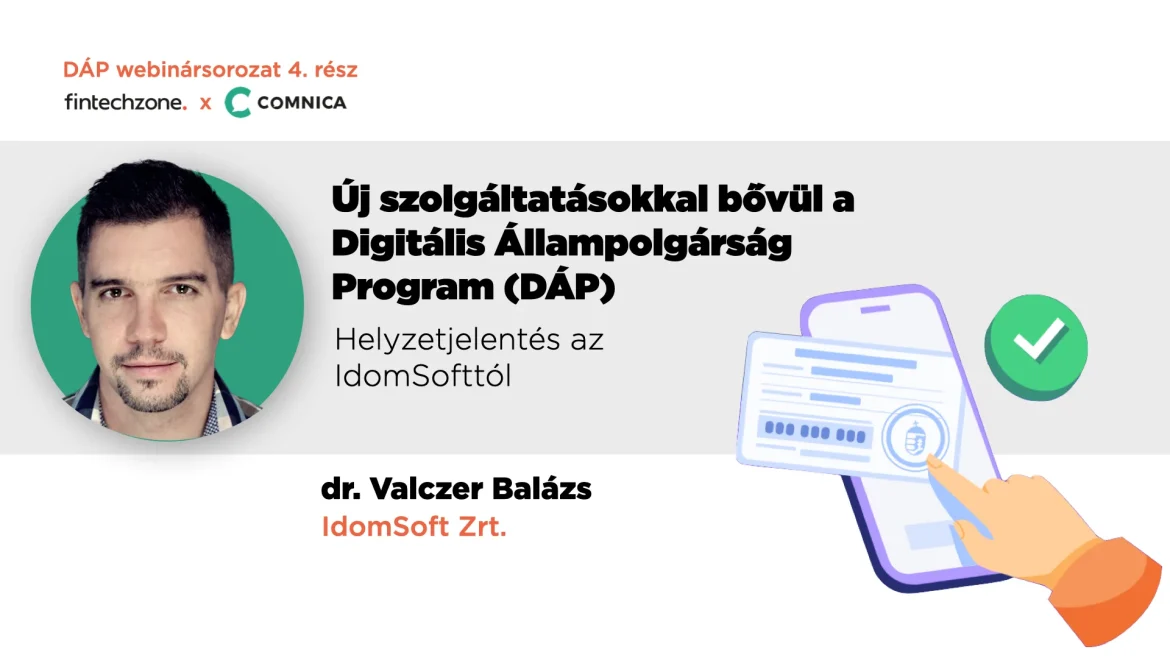 DÁP webinársorozat 4. rész

fintechzone. x COMNICA

Új szolgáltatásokkal bővül a Digitális Állampolgárság Program (DÁP)

Helyzetjelentés az IdomSofttól

dr. Valczer Balázs
IdomSoft Zrt.